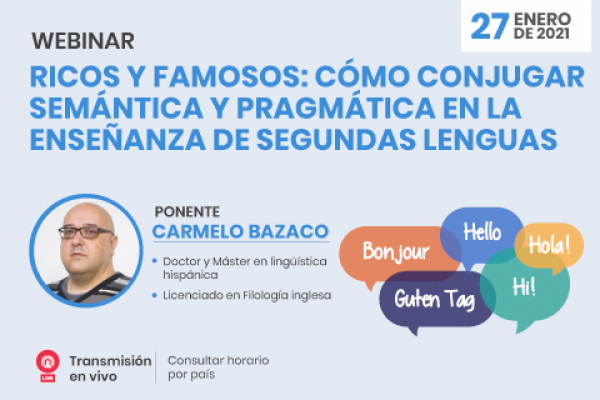 27 ENERO DE 2021

WEBINAR

RICOS Y FAMOSOS: CÓMO CONJUGAR SEMÁNTICA Y PRAGMÁTICA EN LA ENSEÑANZA DE SEGUNDAS LENGUAS

PONENTE
CARMELO BAZACO

• Doctor y Máster en lingüística hispánica
• Licenciado en Filología inglesa

Bonjour
Hello
Hola!
Guten Tag
Hi!

LIVE
Transmisión en vivo
Consultar horario por país